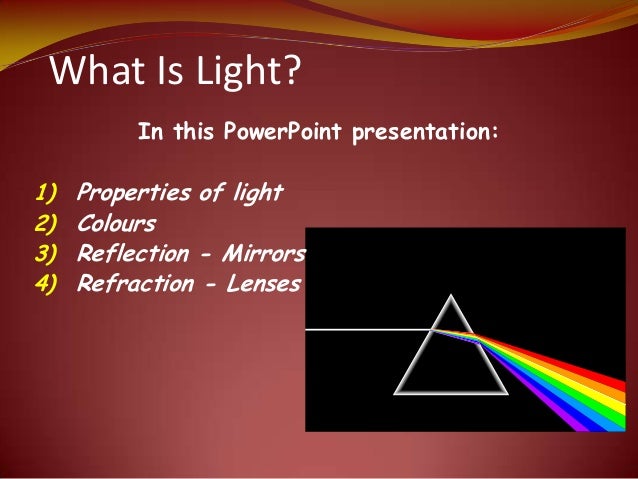 What Is Light?

In this PowerPoint presentation:

1) Properties of light
2) Colours
3) Reflection - Mirrors
4) Refraction - Lenses